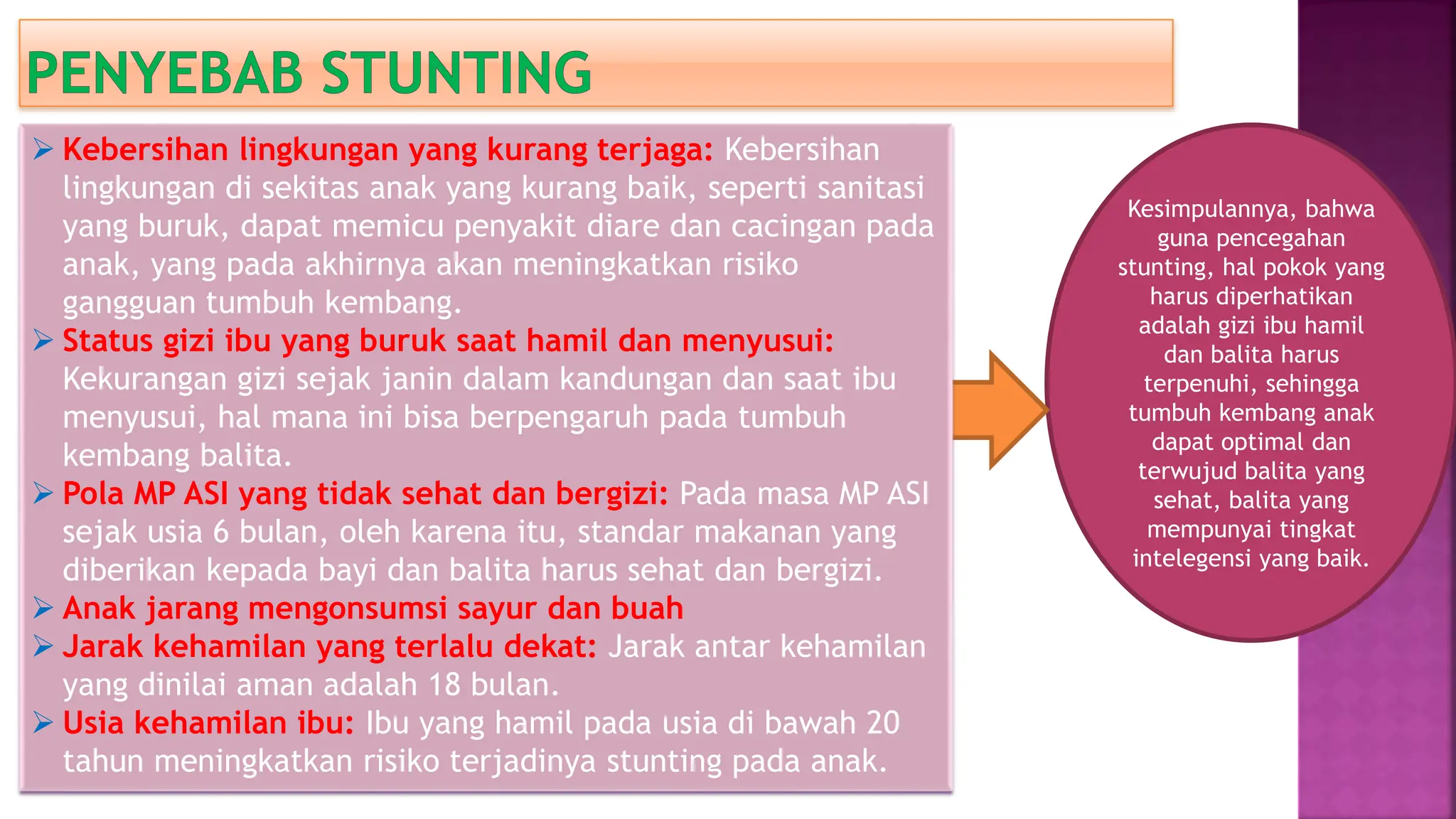 PENYEBAB STUNTING

➢ Kebersihan lingkungan yang kurang terjaga: Kebersihan lingkungan di sekitas anak yang kurang baik, seperti sanitasi yang buruk, dapat memicu penyakit diare dan cacingan pada anak, yang pada akhirnya akan meningkatkan risiko gangguan tumbuh kembang.
➢ Status gizi ibu yang buruk saat hamil dan menyusui: Kekurangan gizi sejak janin dalam kandungan dan saat ibu menyusui, hal mana ini bisa berpengaruh pada tumbuh kembang balita.
➢ Pola MP ASI yang tidak sehat dan bergizi: Pada masa MP ASI sejak usia 6 bulan, oleh karena itu, standar makanan yang diberikan kepada bayi dan balita harus sehat dan bergizi.
➢ Anak jarang mengonsumsi sayur dan buah
➢ Jarak kehamilan yang terlalu dekat: Jarak antar kehamilan yang dinilai aman adalah 18 bulan.
➢ Usia kehamilan ibu: Ibu yang hamil pada usia di bawah 20 tahun meningkatkan risiko terjadinya stunting pada anak.

Kesimpulannya, bahwa guna pencegahan stunting, hal pokok yang harus diperhatikan adalah gizi ibu hamil dan balita harus terpenuhi, sehingga tumbuh kembang anak dapat optimal dan terwujud balita yang sehat, balita yang mempunyai tingkat intelegensi yang baik.